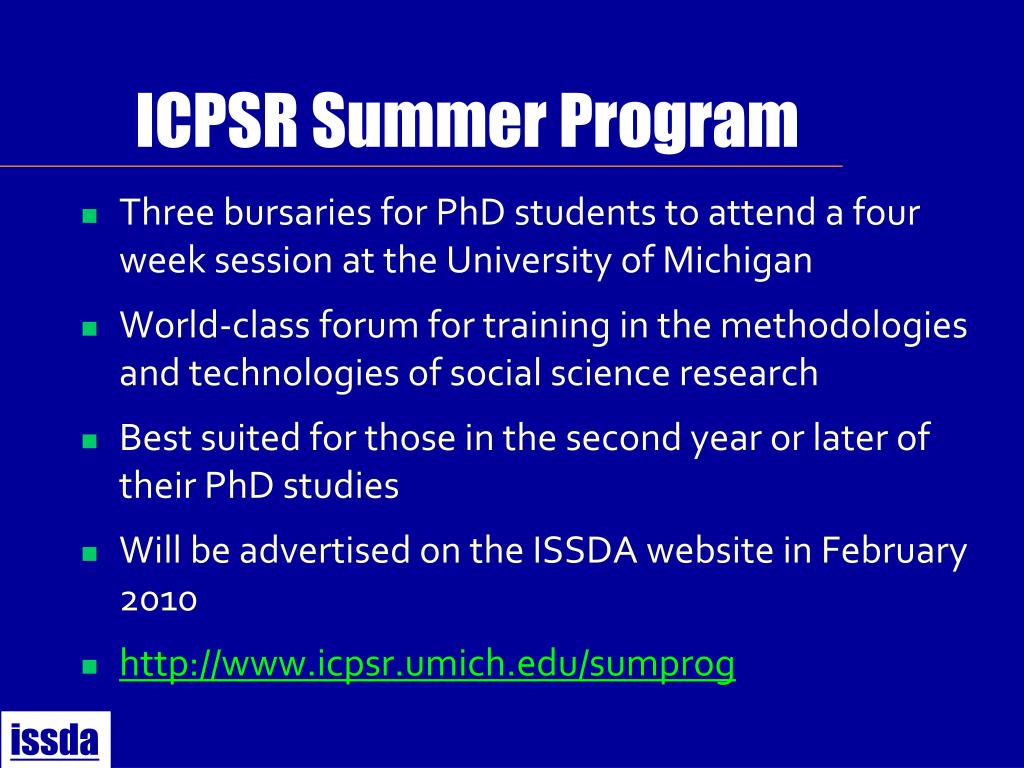 ICPSR Summer Program

- Three bursaries for PhD students to attend a four week session at the University of Michigan
- World-class forum for training in the methodologies and technologies of social science research
- Best suited for those in the second year or later of their PhD studies
- Will be advertised on the ISSDA website in February 2010
- http://www.icpsr.umich.edu/sumprog

issda